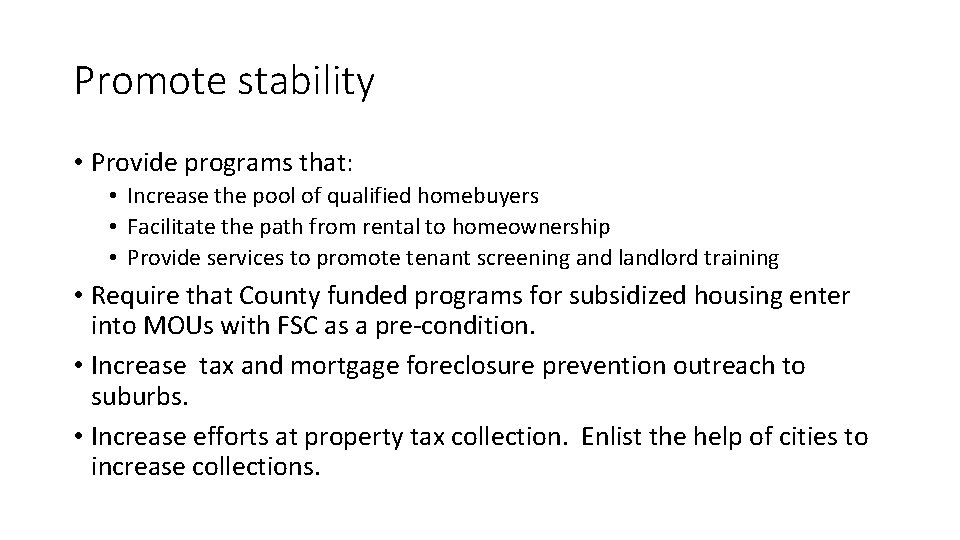 Promote stability

• Provide programs that:
  • Increase the pool of qualified homebuyers
  • Facilitate the path from rental to homeownership
  • Provide services to promote tenant screening and landlord training
• Require that County funded programs for subsidized housing enter into MOUs with FSC as a pre-condition.
• Increase  tax and mortgage foreclosure prevention outreach to suburbs.
• Increase efforts at property tax collection.  Enlist the help of cities to increase collections.